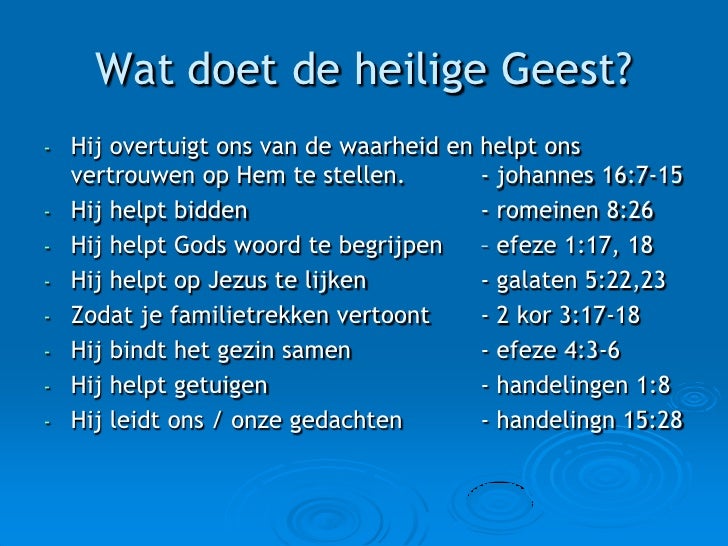 Wat doet de heilige Geest?

- Hij overtuigt ons van de waarheid en helpt ons vertrouwen op Hem te stellen. - johannes 16:7-15
- Hij helpt bidden - romeinen 8:26
- Hij helpt Gods woord te begrijpen – efeze 1:17, 18
- Hij helpt op Jezus te lijken - galaten 5:22,23
- Zodat je familietrekken vertoont - 2 kor 3:17-18
- Hij bindt het gezin samen - efeze 4:3-6
- Hij helpt getuigen - handelingen 1:8
- Hij leidt ons / onze gedachten - handelingn 15:28